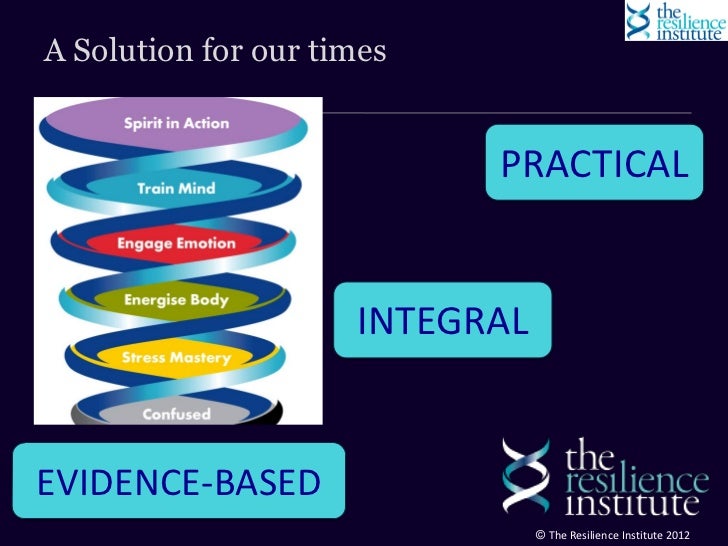 the resilience institute

A Solution for our times

Spirit in Action
Train Mind
Engage Emotion
Energise Body
Stress Mastery
Confused

PRACTICAL

INTEGRAL

EVIDENCE-BASED

the resilience institute

© The Resilience Institute 2012